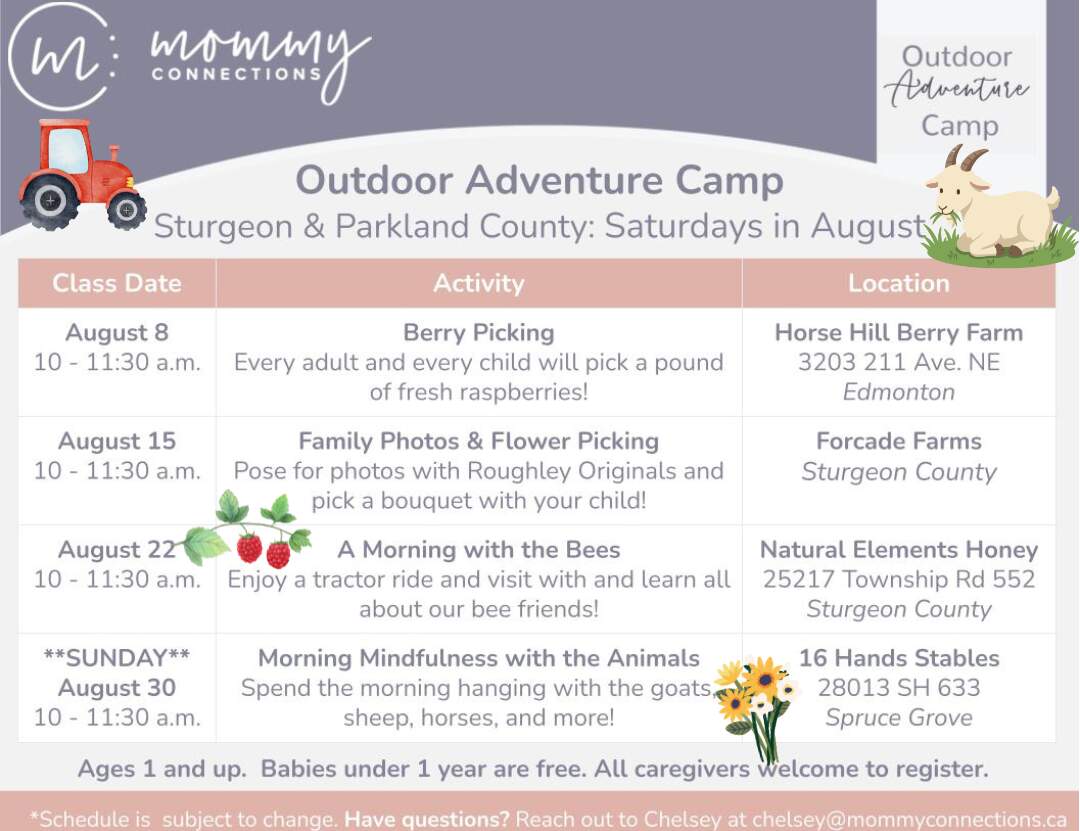 m: mommy CONNECTIONS

Outdoor Adventure Camp

Outdoor Adventure Camp
Sturgeon & Parkland County: Saturdays in August

| Class Date | Activity | Location |
|---|---|---|
| August 8 10 - 11:30 a.m. | Berry Picking Every adult and every child will pick a pound of fresh raspberries! | Horse Hill Berry Farm 3203 211 Ave. NE Edmonton |
| August 15 10 - 11:30 a.m. | Family Photos & Flower Picking Pose for photos with Roughley Originals and pick a bouquet with your child! | Forcade Farms Sturgeon County |
| August 22 10 - 11:30 a.m. | A Morning with the Bees Enjoy a tractor ride and visit with and learn all about our bee friends! | Natural Elements Honey 25217 Township Rd 552 Sturgeon County |
| \*\*SUNDAY\*\* August 30 10 - 11:30 a.m. | Morning Mindfulness with the Animals Spend the morning hanging with the goats, sheep, horses, and more! | 16 Hands Stables 28013 SH 633 Spruce Grove |

Ages 1 and up. Babies under 1 year are free. All caregivers welcome to register.

*Schedule is subject to change. Have questions? Reach out to Chelsey at chelsey@mommyconnections.ca